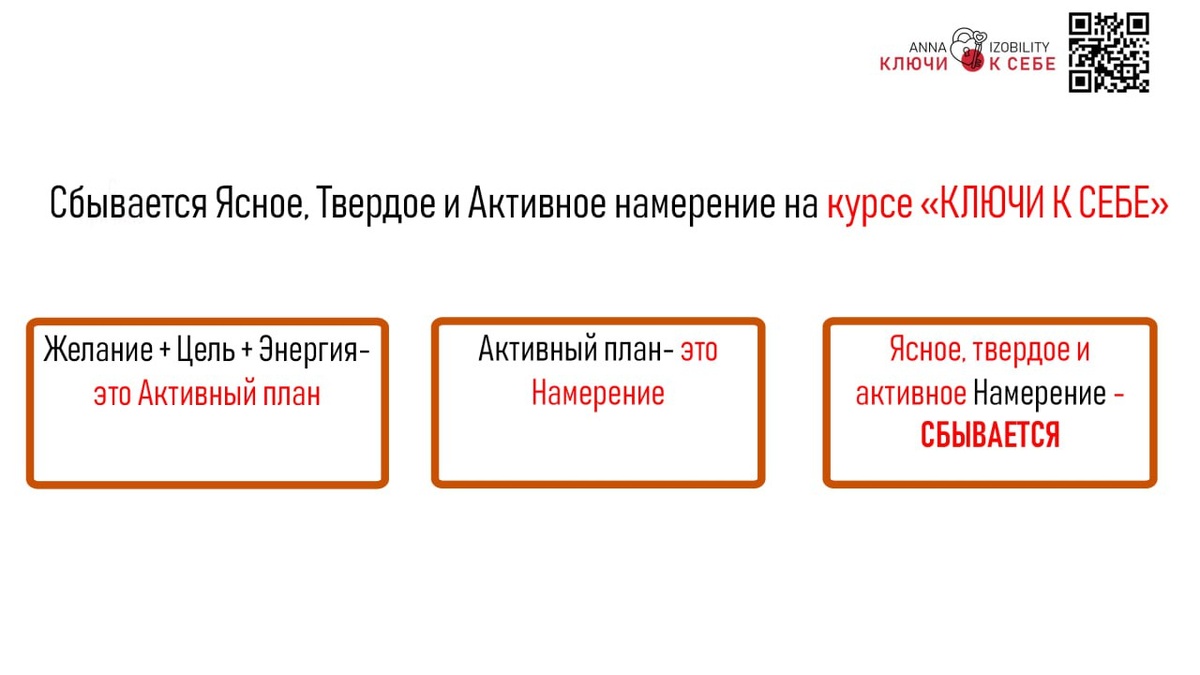 ANNA IZOBILITY
КЛЮЧИ К СЕБЕ

Сбывается Ясное, Твердое и Активное намерение на курсе «КЛЮЧИ К СЕБЕ»

Желание + Цель + Энергия- это Активный план

Активный план- это Намерение

Ясное, твердое и активное Намерение - СБЫВАЕТСЯ